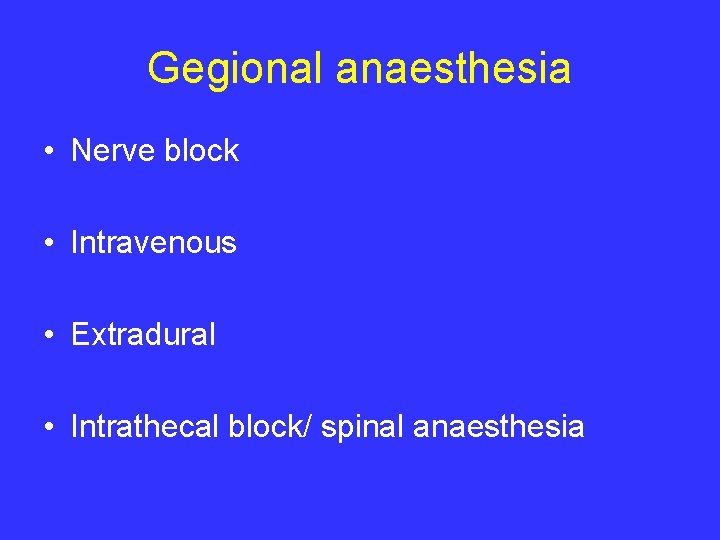 Gegional anaesthesia

• Nerve block

• Intravenous

• Extradural

• Intrathecal block/ spinal anaesthesia